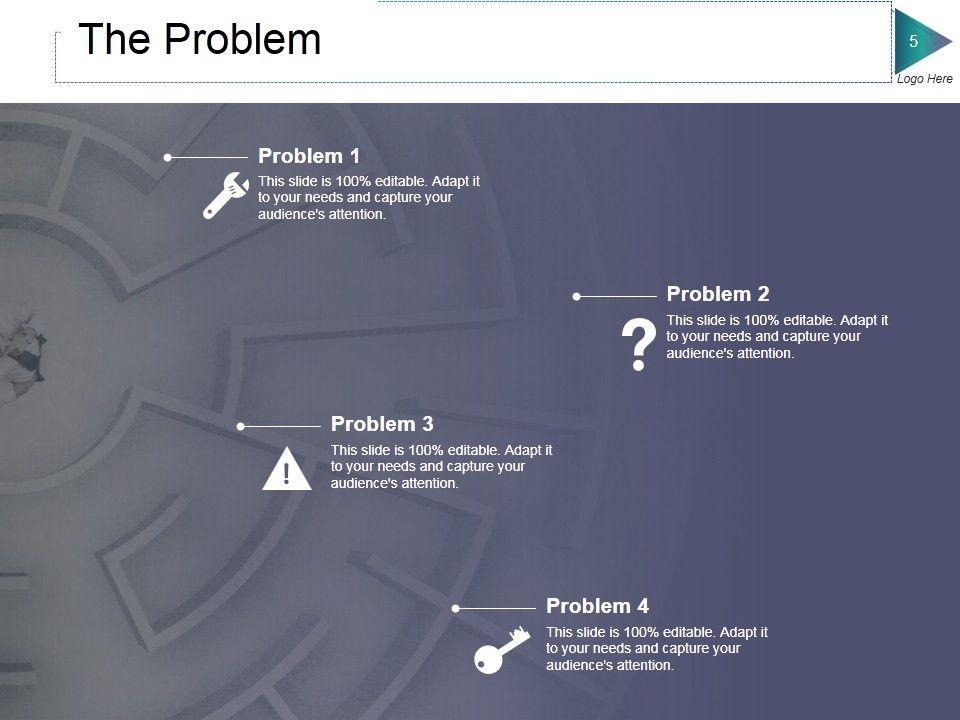 The Problem

5

Logo Here

Problem 1

This slide is 100% editable. Adapt it to your needs and capture your audience's attention.

Problem 2

This slide is 100% editable. Adapt it to your needs and capture your audience's attention.

Problem 3

This slide is 100% editable. Adapt it to your needs and capture your audience's attention.

Problem 4

This slide is 100% editable. Adapt it to your needs and capture your audience's attention.